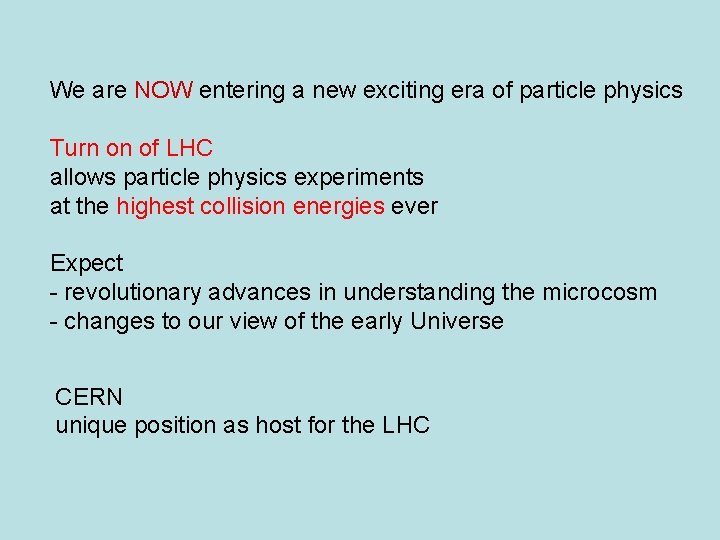 We are NOW entering a new exciting era of particle physics

Turn on of LHC
allows particle physics experiments
at the highest collision energies ever

Expect
- revolutionary advances in understanding the microcosm
- changes to our view of the early Universe

CERN
unique position as host for the LHC